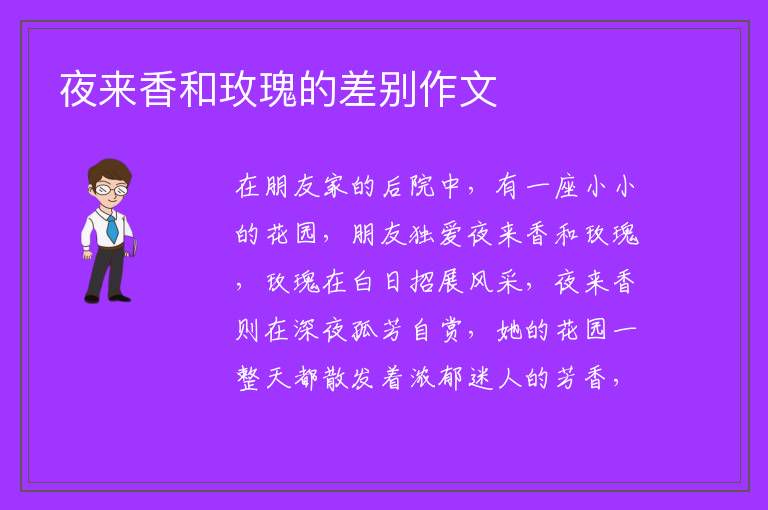 夜来香和玫瑰的差别作文

在朋友家的后院中，有一座小小的花园，朋友独爱夜来香和玫瑰，玫瑰在白日招展风采，夜来香则在深夜孤芳自赏，她的花园一整天都散发着浓郁迷人的芳香，